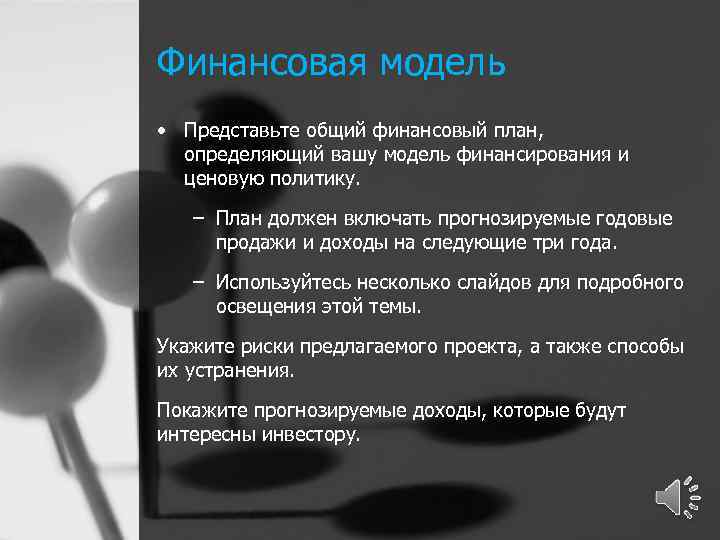 Финансовая модель

• Представьте общий финансовый план, определяющий вашу модель финансирования и ценовую политику.

– План должен включать прогнозируемые годовые продажи и доходы на следующие три года.

– Используйтесь несколько слайдов для подробного освещения этой темы.

Укажите риски предлагаемого проекта, а также способы их устранения.

Покажите прогнозируемые доходы, которые будут интересны инвестору.